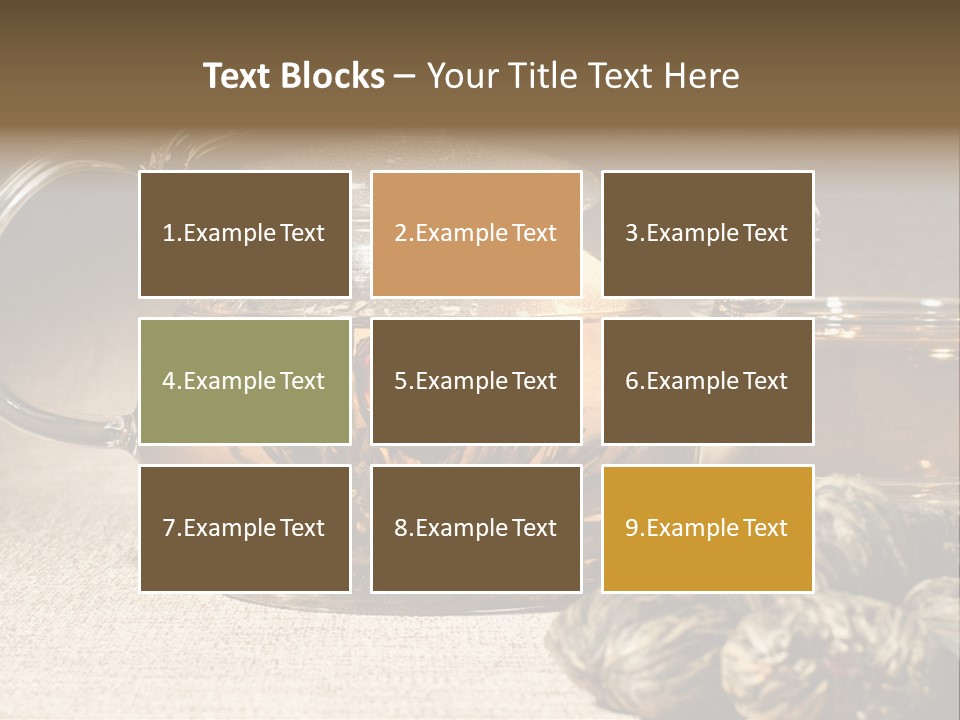 Text Blocks – Your Title Text Here

1.Example Text

2.Example Text

3.Example Text

4.Example Text

5.Example Text

6.Example Text

7.Example Text

8.Example Text

9.Example Text